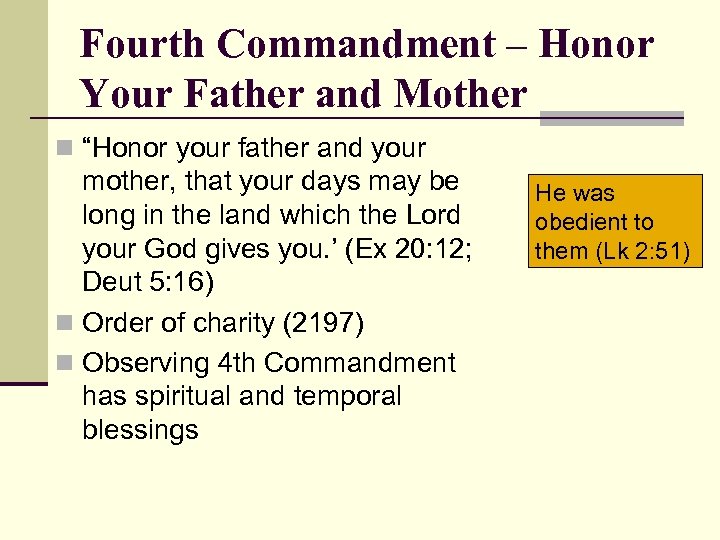 Fourth Commandment – Honor Your Father and Mother

“Honor your father and your mother, that your days may be long in the land which the Lord your God gives you.’ (Ex 20:12; Deut 5:16)

Order of charity (2197)

Observing 4th Commandment has spiritual and temporal blessings

He was obedient to them (Lk 2:51)